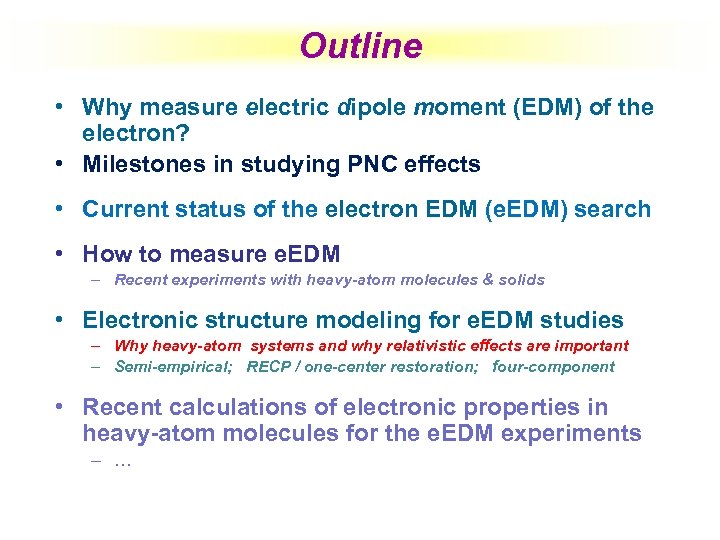 Outline

• Why measure electric dipole moment (EDM) of the electron?
• Milestones in studying PNC effects
• Current status of the electron EDM (eEDM) search
• How to measure eEDM
– Recent experiments with heavy-atom molecules & solids
• Electronic structure modeling for eEDM studies
– Why heavy-atom systems and why relativistic effects are important
– Semi-empirical; RECP / one-center restoration; four-component
• Recent calculations of electronic properties in heavy-atom molecules for the eEDM experiments
– …